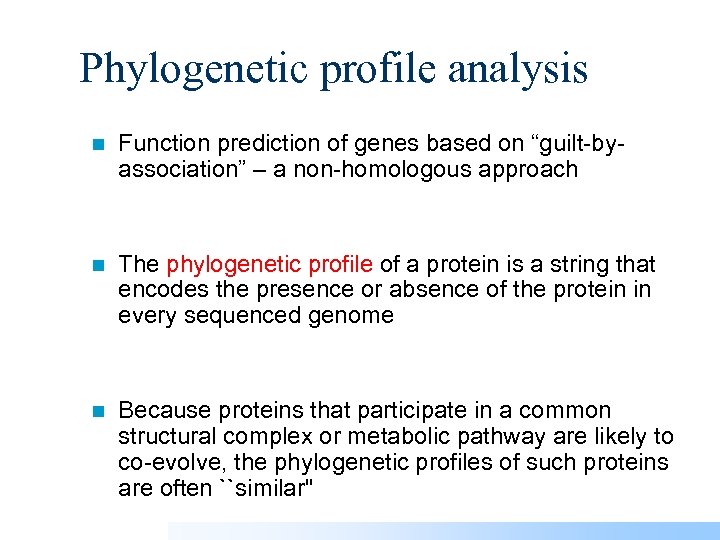 Phylogenetic profile analysis

Function prediction of genes based on “guilt-by-association” – a non-homologous approach

The phylogenetic profile of a protein is a string that encodes the presence or absence of the protein in every sequenced genome

Because proteins that participate in a common structural complex or metabolic pathway are likely to co-evolve, the phylogenetic profiles of such proteins are often ``similar"